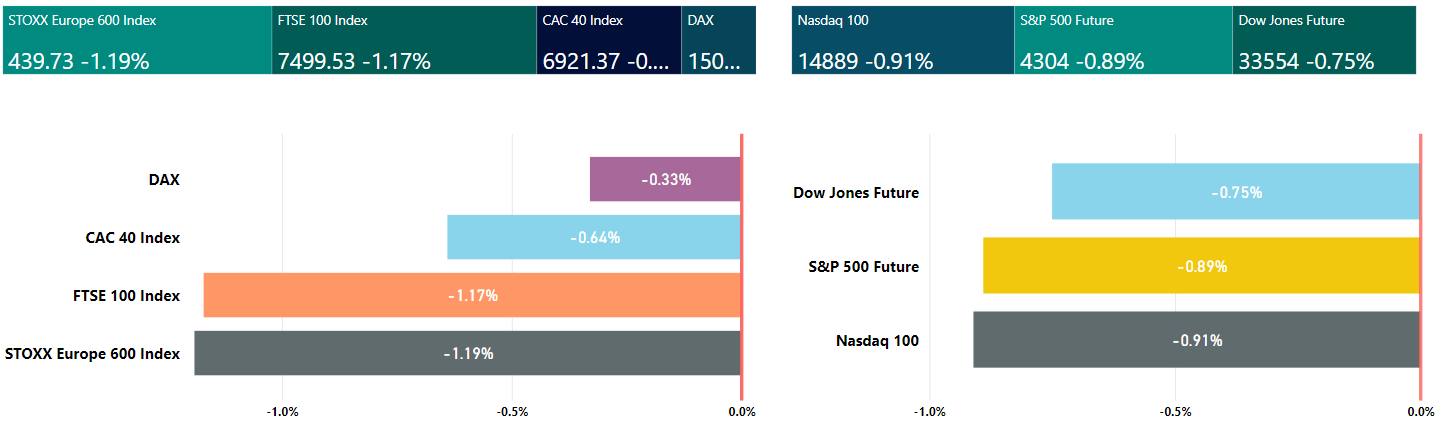 STOXX Europe 600 Index
439.73 -1.19%

FTSE 100 Index
7499.53 -1.17%

CAC 40 Index
6921.37 -0....

DAX
150...

Nasdaq 100
14889 -0.91%

S&P 500 Future
4304 -0.89%

Dow Jones Future
33554 -0.75%

DAX -0.33%
CAC 40 Index -0.64%
FTSE 100 Index -1.17%
STOXX Europe 600 Index -1.19%

-1.0% -0.5% 0.0%

Dow Jones Future -0.75%
S&P 500 Future -0.89%
Nasdaq 100 -0.91%

-1.0% -0.5% 0.0%